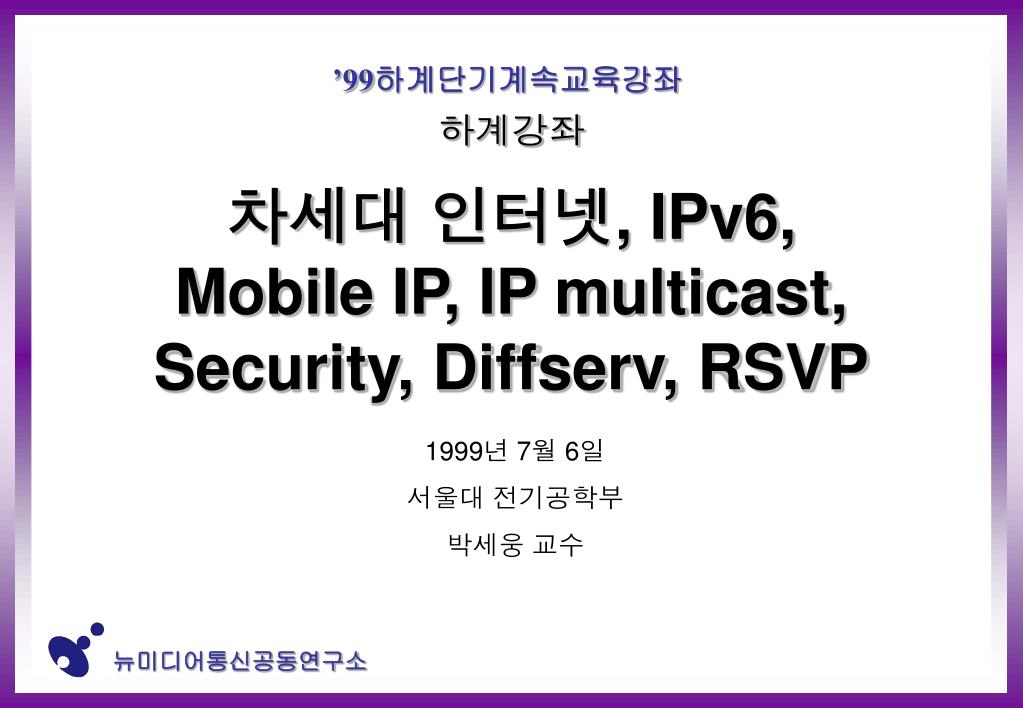 ’99하계단기계속교육강좌

하계강좌

차세대 인터넷, IPv6, Mobile IP, IP multicast, Security, Diffserv, RSVP

1999년 7월 6일

서울대 전기공학부

박세웅 교수

뉴미디어통신공동연구소